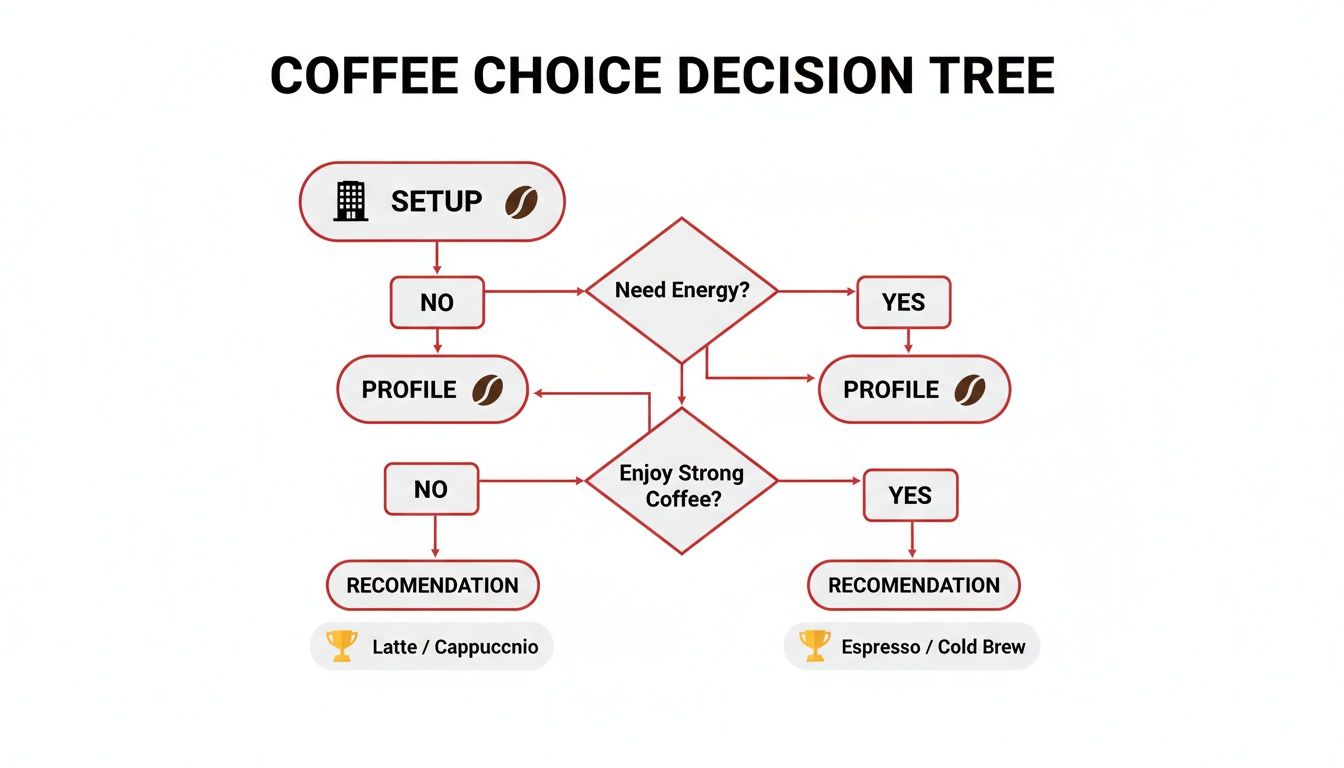 COFFEE CHOICE DECISION TREE

SETUP

NO

Need Energy?

YES

PROFILE

PROFILE

NO

Enjoy Strong Coffee?

YES

RECOMENDATION

RECOMENDATION

Latte / Cappuccnio

Espresso / Cold Brew